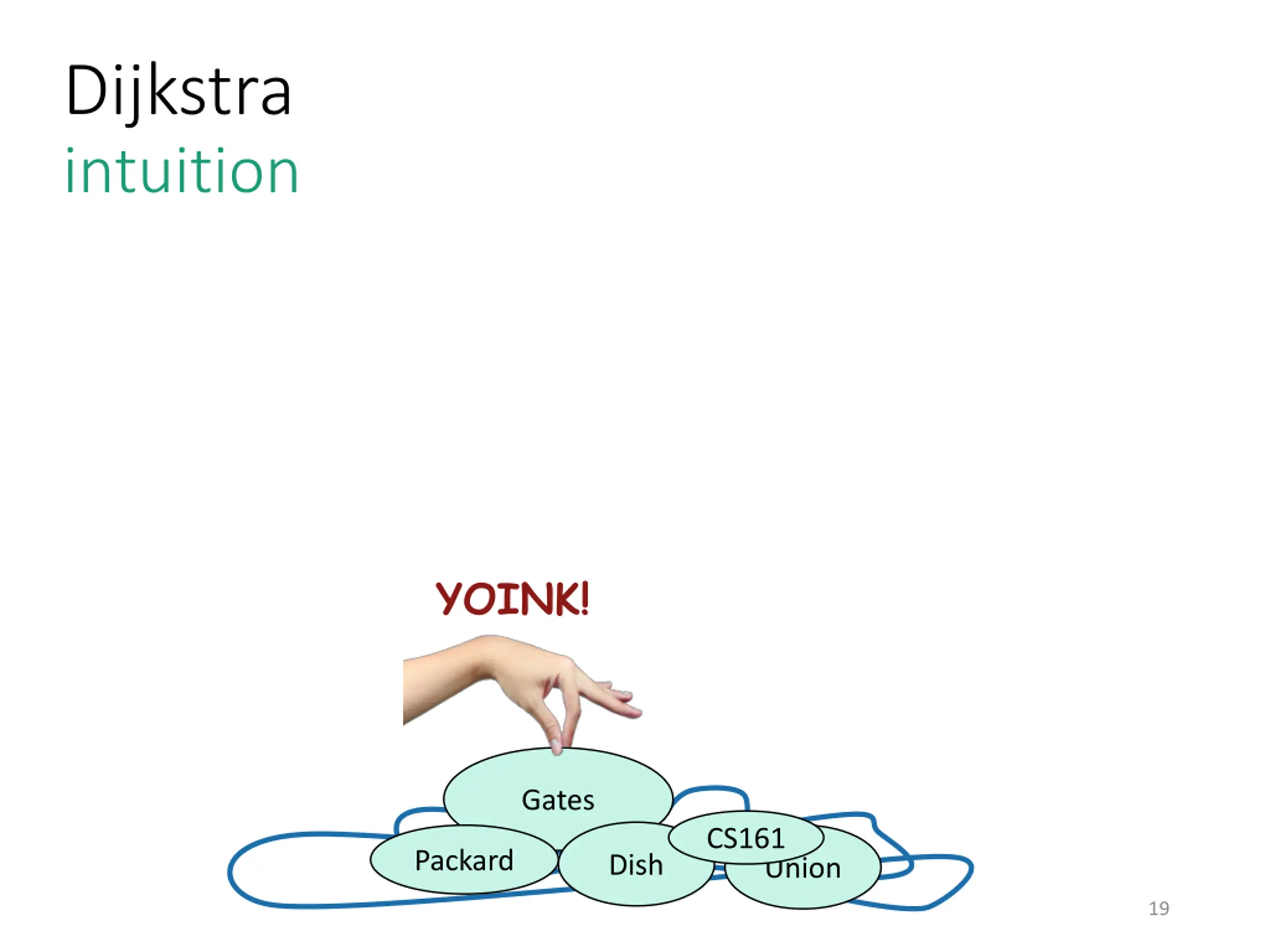 Dijkstra
intuition

YOINK!

Gates

Packard

Dish

CS161

Union

19